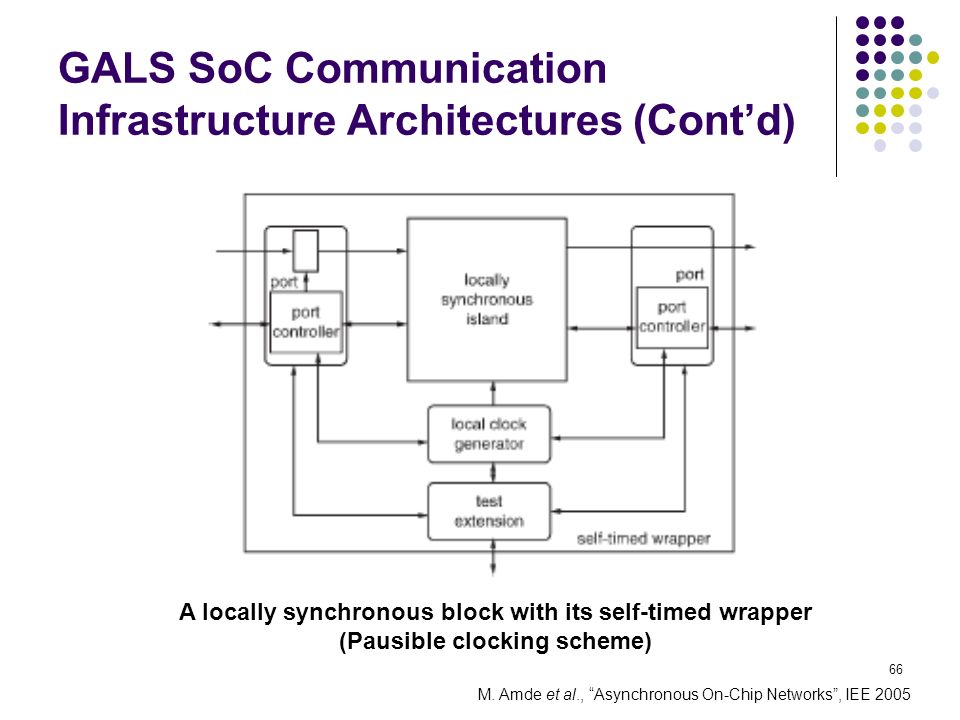 GALS SoC Communication Infrastructure Architectures (Cont'd)

port

port controller

locally synchronous island

port

port controller

local clock generator

test extension

self-timed wrapper

A locally synchronous block with its self-timed wrapper (Pausible clocking scheme)

66

M. Amde et al., "Asynchronous On-Chip Networks", IEE 2005